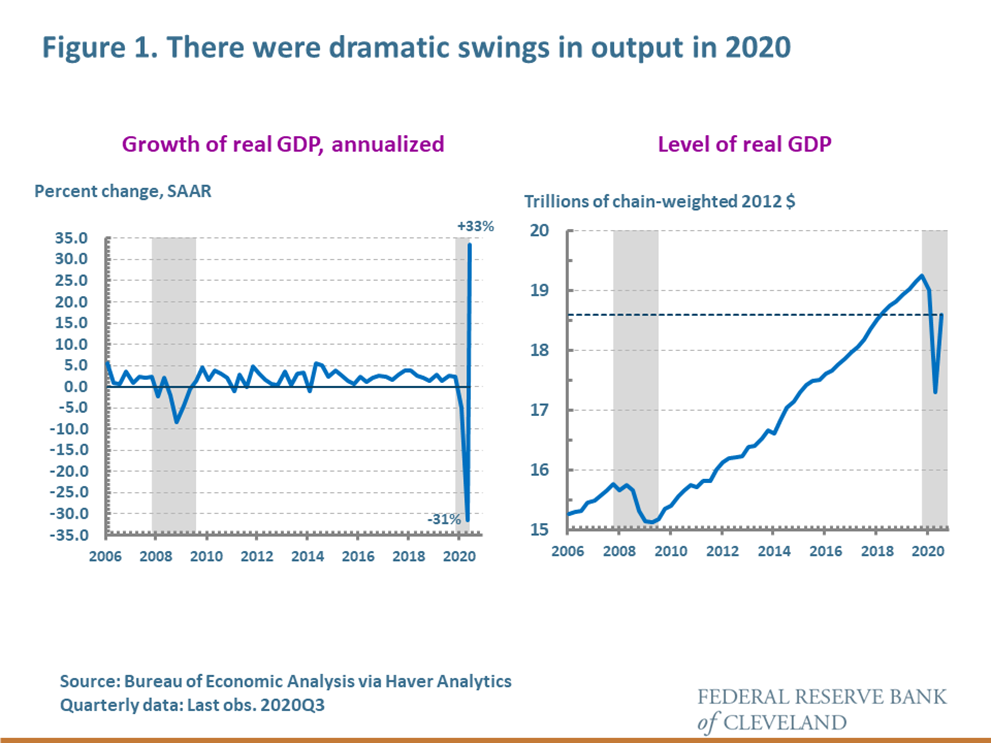 Figure 1. There were dramatic swings in output in 2020

Growth of real GDP, annualized

Percent change, SAAR

+33%

35.0
30.0
25.0
20.0
15.0
10.0
5.0
0.0
-5.0
-10.0
-15.0
-20.0
-25.0
-30.0
-35.0

-31%

2006 2008 2010 2012 2014 2016 2018 2020

Level of real GDP

Trillions of chain-weighted 2012 $

20
19
18
17
16
15

2006 2008 2010 2012 2014 2016 2018 2020

Source: Bureau of Economic Analysis via Haver Analytics
Quarterly data: Last obs. 2020Q3

FEDERAL RESERVE BANK of CLEVELAND